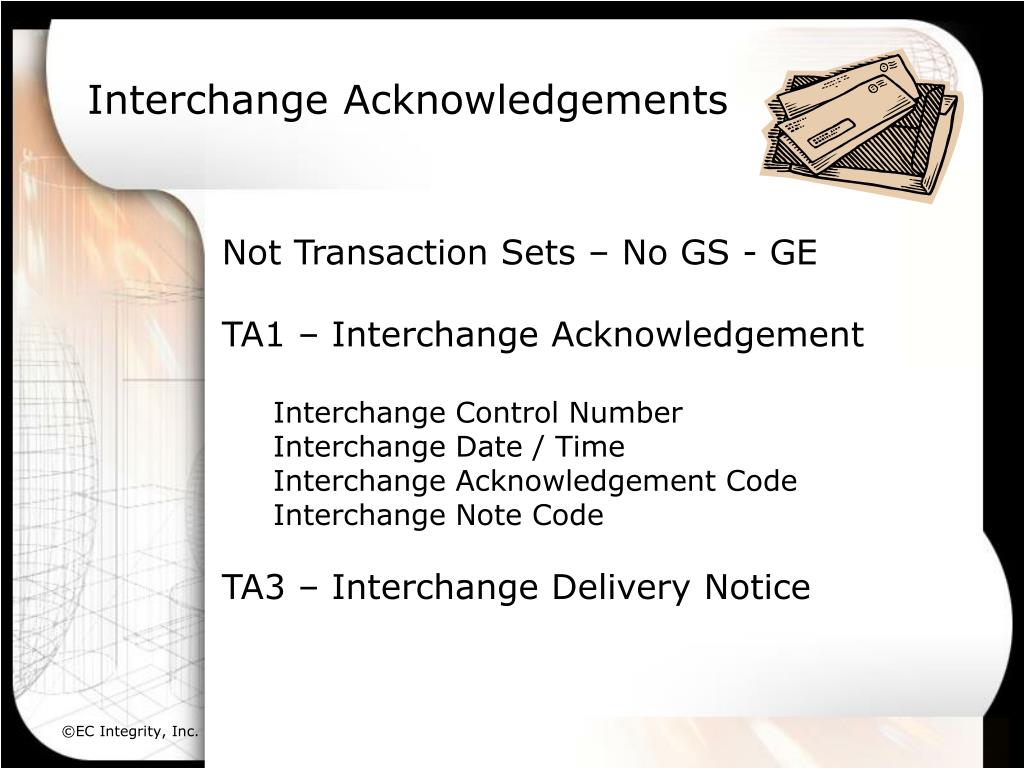 Interchange Acknowledgements

Not Transaction Sets – No GS - GE

TA1 – Interchange Acknowledgement

Interchange Control Number
Interchange Date / Time
Interchange Acknowledgement Code
Interchange Note Code

TA3 – Interchange Delivery Notice

©EC Integrity, Inc.